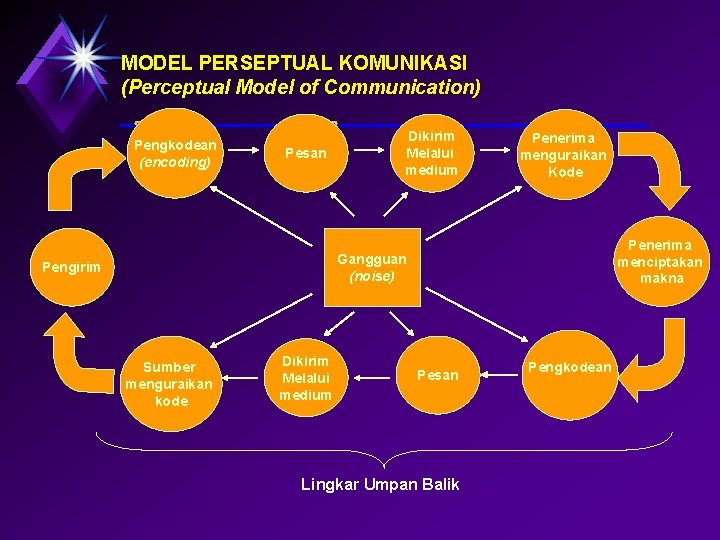 MODEL PERSEPTUAL KOMUNIKASI
(Perceptual Model of Communication)

Pengkodean (encoding)

Pesan

Dikirim Melalui medium

Penerima menguraikan Kode

Pengirim

Gangguan (noise)

Penerima menciptakan makna

Sumber menguraikan kode

Dikirim Melalui medium

Pesan

Pengkodean

Lingkar Umpan Balik